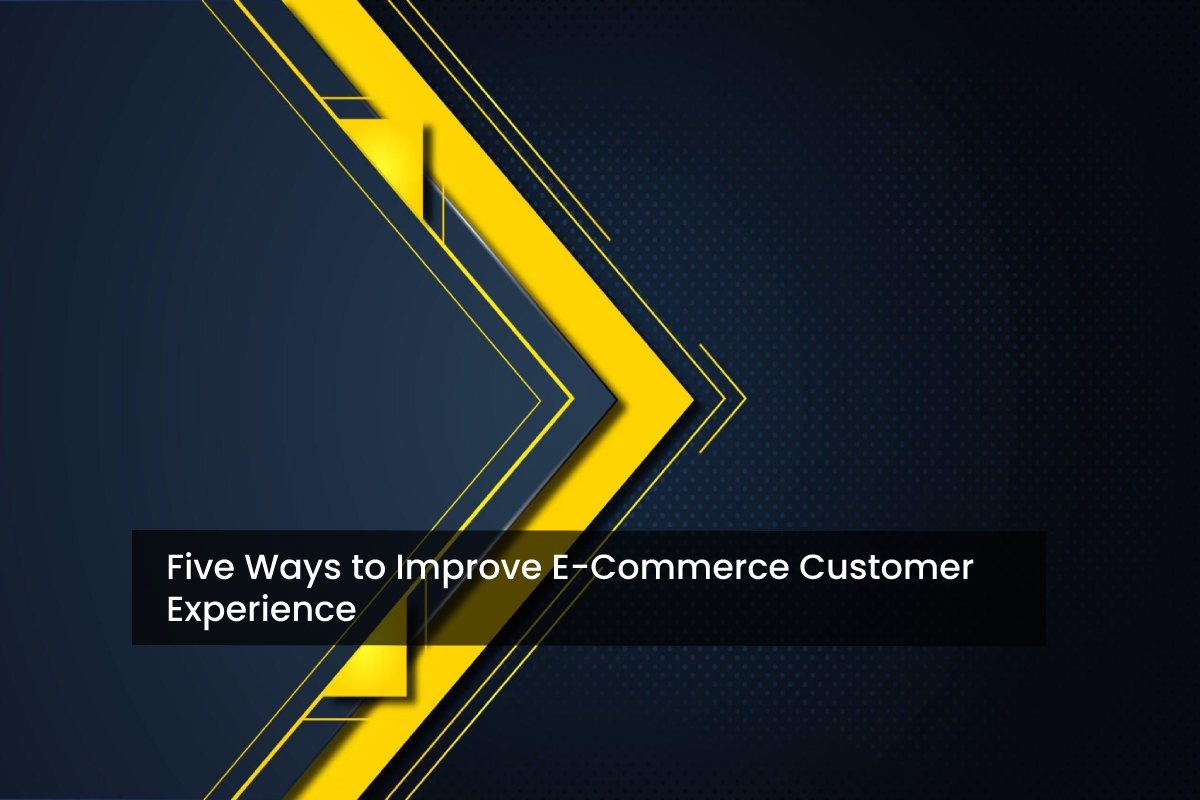 Five Ways to Improve E-Commerce Customer Experience